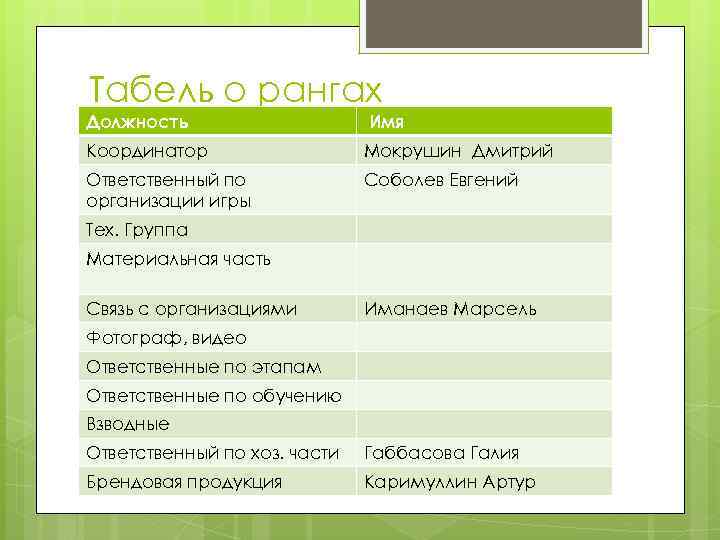 Табель о рангах

| Должность | Имя |
|---|---|
| Координатор | Мокрушин Дмитрий |
| Ответственный по организации игры | Соболев Евгений |
| Тех. Группа | |
| Материальная часть | |
| Связь с организациями | Иманаев Марсель |
| Фотограф, видео | |
| Ответственные по этапам | |
| Ответственные по обучению | |
| Взводные | |
| Ответственный по хоз. части | Габбасова Галия |
| Брендовая продукция | Каримуллин Артур |